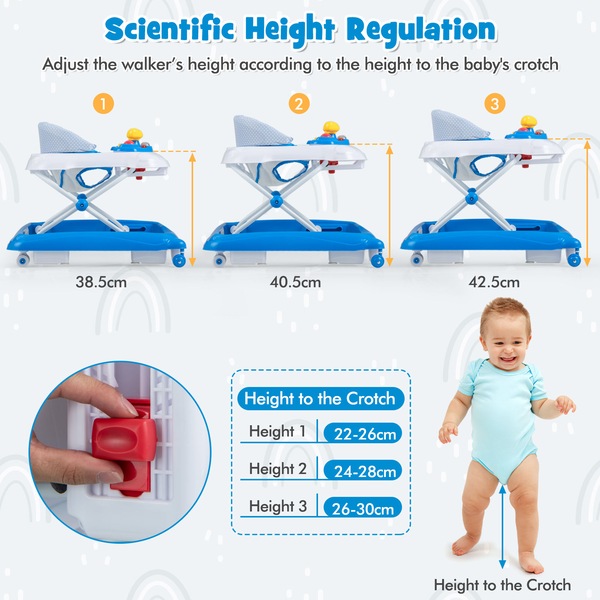 Scientific Height Regulation

Adjust the walker's height according to the height to the baby's crotch

1

2

3

38.5cm

40.5cm

42.5cm

Height to the Crotch

| Height 1 | 22-26cm |
|---|---|
| Height 2 | 24-28cm |
| Height 3 | 26-30cm |

Height to the Crotch